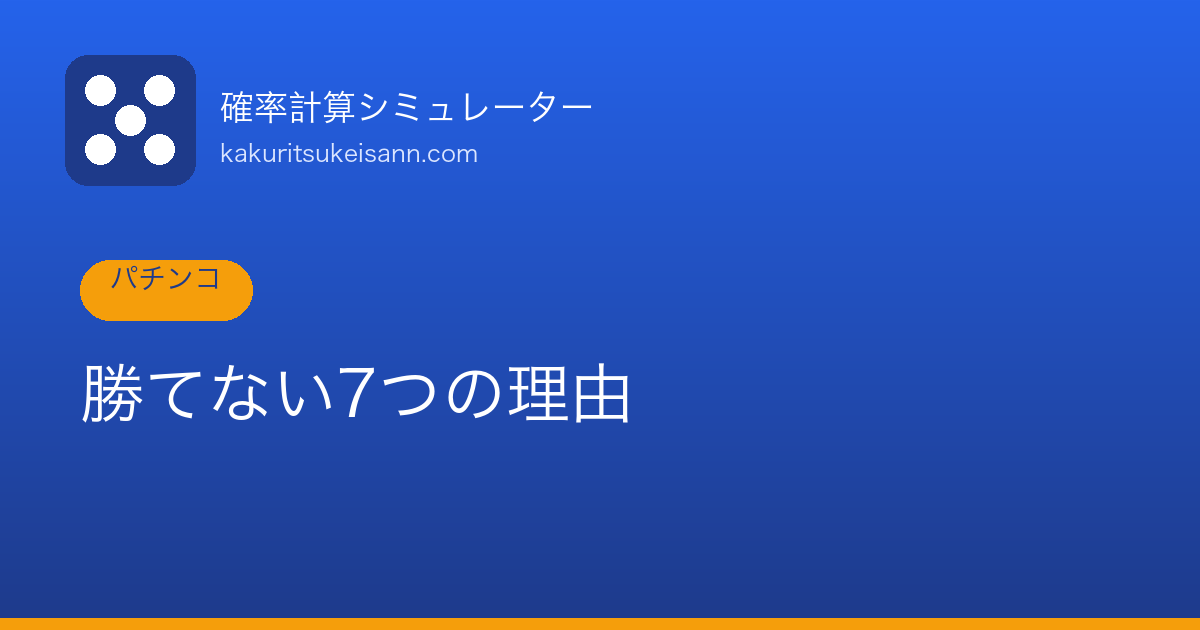 確率計算シミュレーター
kakuritsukeisann.com

パチンコ

勝てない7つの理由